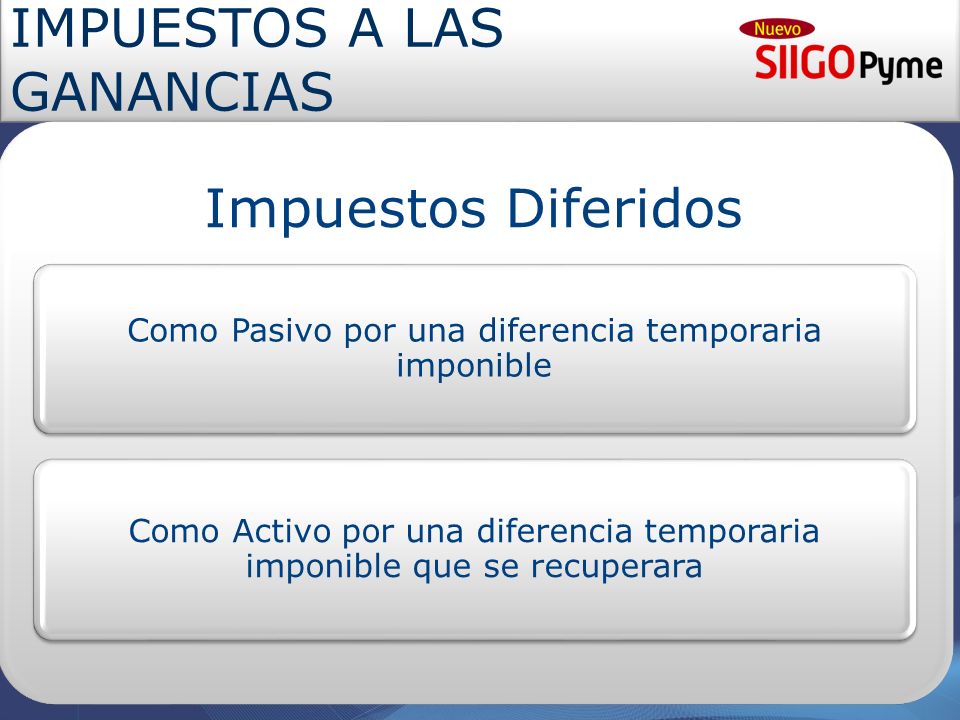 IMPUESTOS A LAS GANANCIAS

Nuevo
SIIGO Pyme

Impuestos Diferidos

Como Pasivo por una diferencia temporaria imponible

Como Activo por una diferencia temporaria imponible que se recuperara